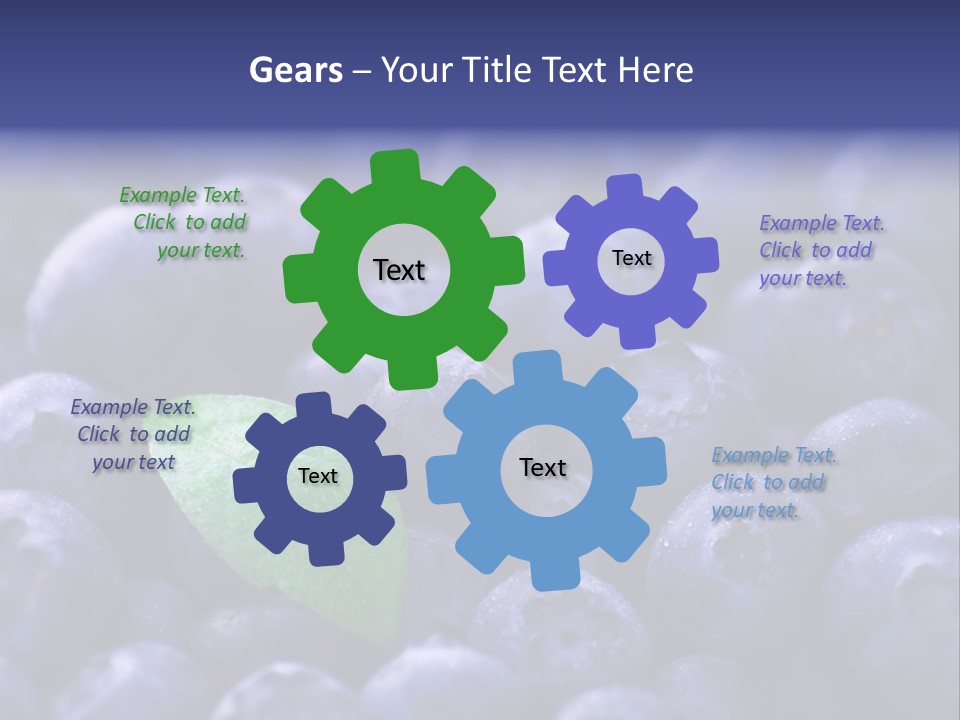 Gears – Your Title Text Here

Example Text. Click to add your text.

Text

Text

Example Text. Click to add your text.

Example Text. Click to add your text

Text

Text

Example Text. Click to add your text.